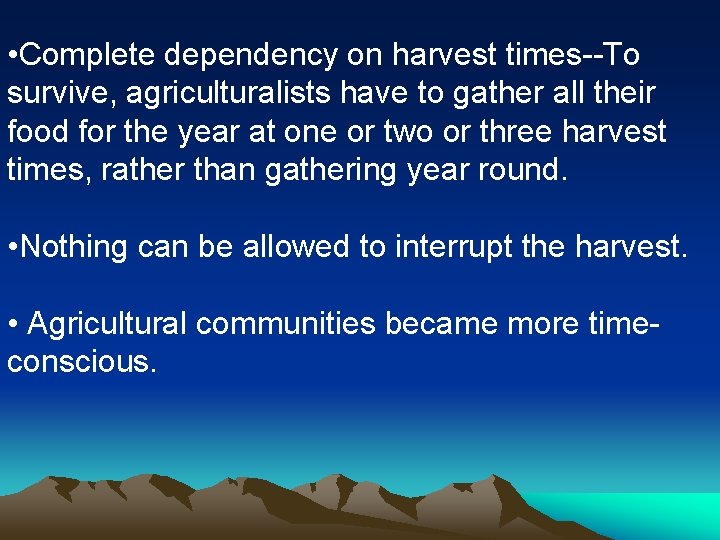 •Complete dependency on harvest times--To survive, agriculturalists have to gather all their food for the year at one or two or three harvest times, rather than gathering year round.

•Nothing can be allowed to interrupt the harvest.

• Agricultural communities became more time-conscious.